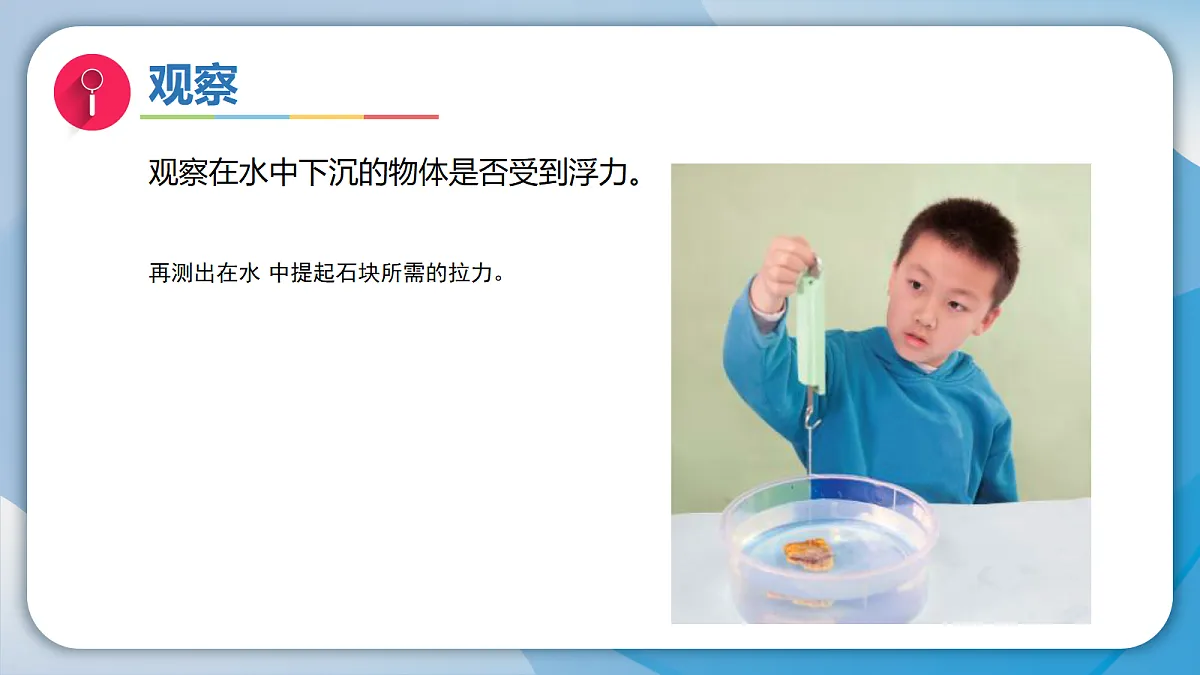 观察

观察在水中下沉的物体是否受到浮力。

再测出在水 中提起石块所需的拉力。